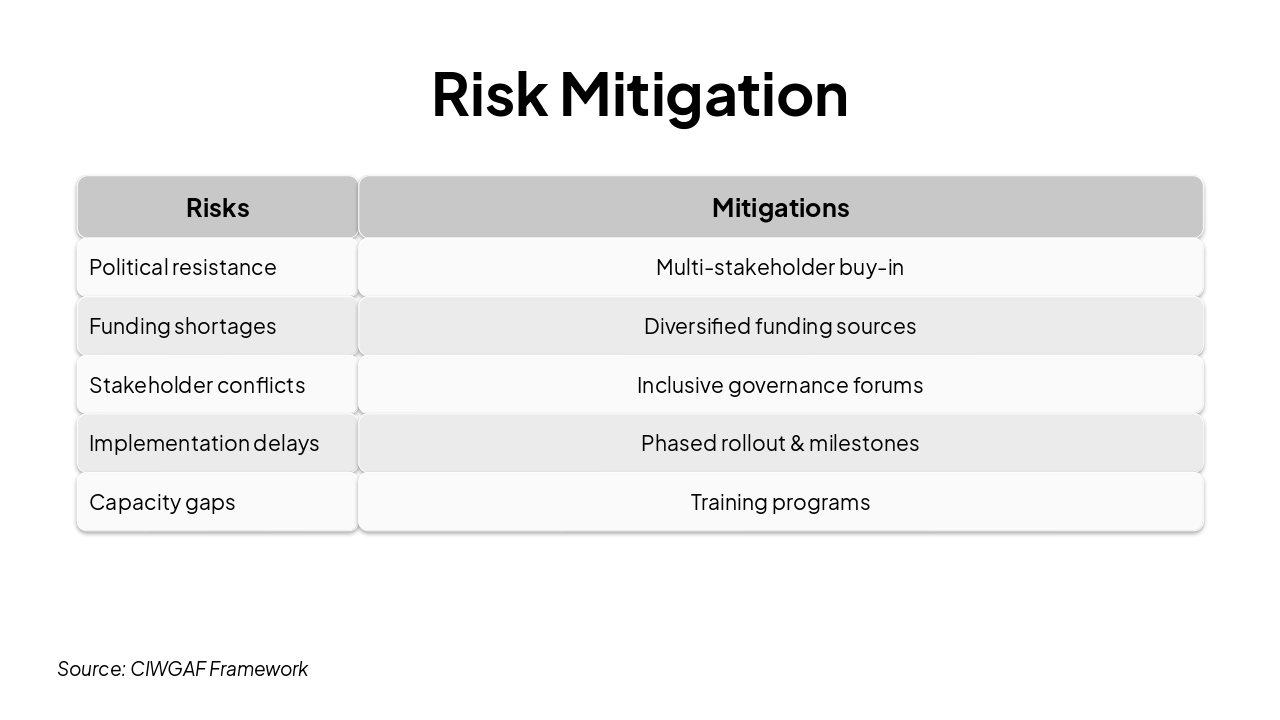 Risk Mitigation

| Risks | Mitigations |
|---|---|
| Political resistance | Multi-stakeholder buy-in |
| Funding shortages | Diversified funding sources |
| Stakeholder conflicts | Inclusive governance forums |
| Implementation delays | Phased rollout & milestones |
| Capacity gaps | Training programs |

Source: CIWGAF Framework